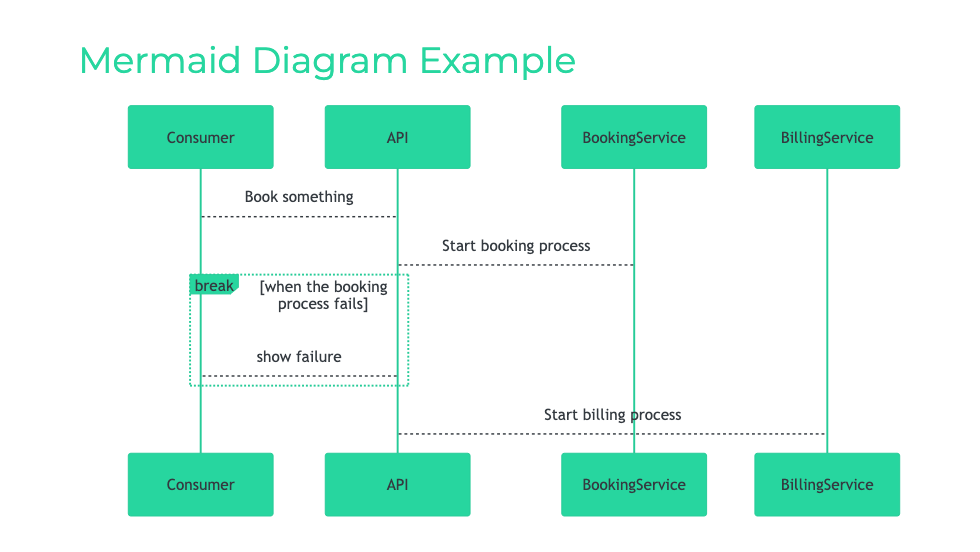 Mermaid Diagram Example

Consumer

API

BookingService

BillingService

Book something

Start booking process

break

[when the booking process fails]

show failure

Start billing process

Consumer

API

BookingService

BillingService